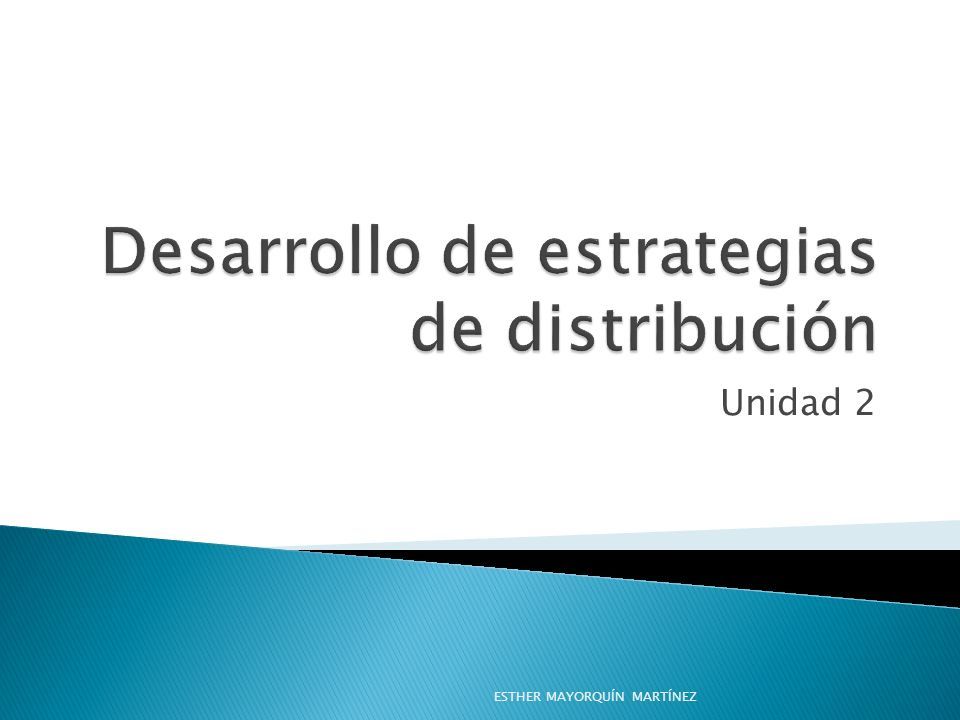 Desarrollo de estrategias de distribución

Unidad 2

ESTHER MAYORQUÍN MARTÍNEZ